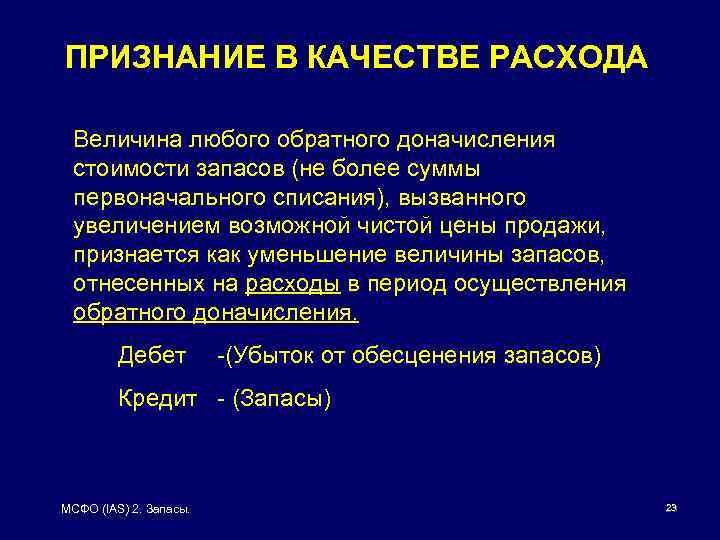 ПРИЗНАНИЕ В КАЧЕСТВЕ РАСХОДА

Величина любого обратного доначисления стоимости запасов (не более суммы первоначального списания), вызванного увеличением возможной чистой цены продажи, признается как уменьшение величины запасов, отнесенных на расходы в период осуществления обратного доначисления.

Дебет -(Убыток от обесценения запасов)

Кредит - (Запасы)

МСФО (IAS) 2. Запасы.

23